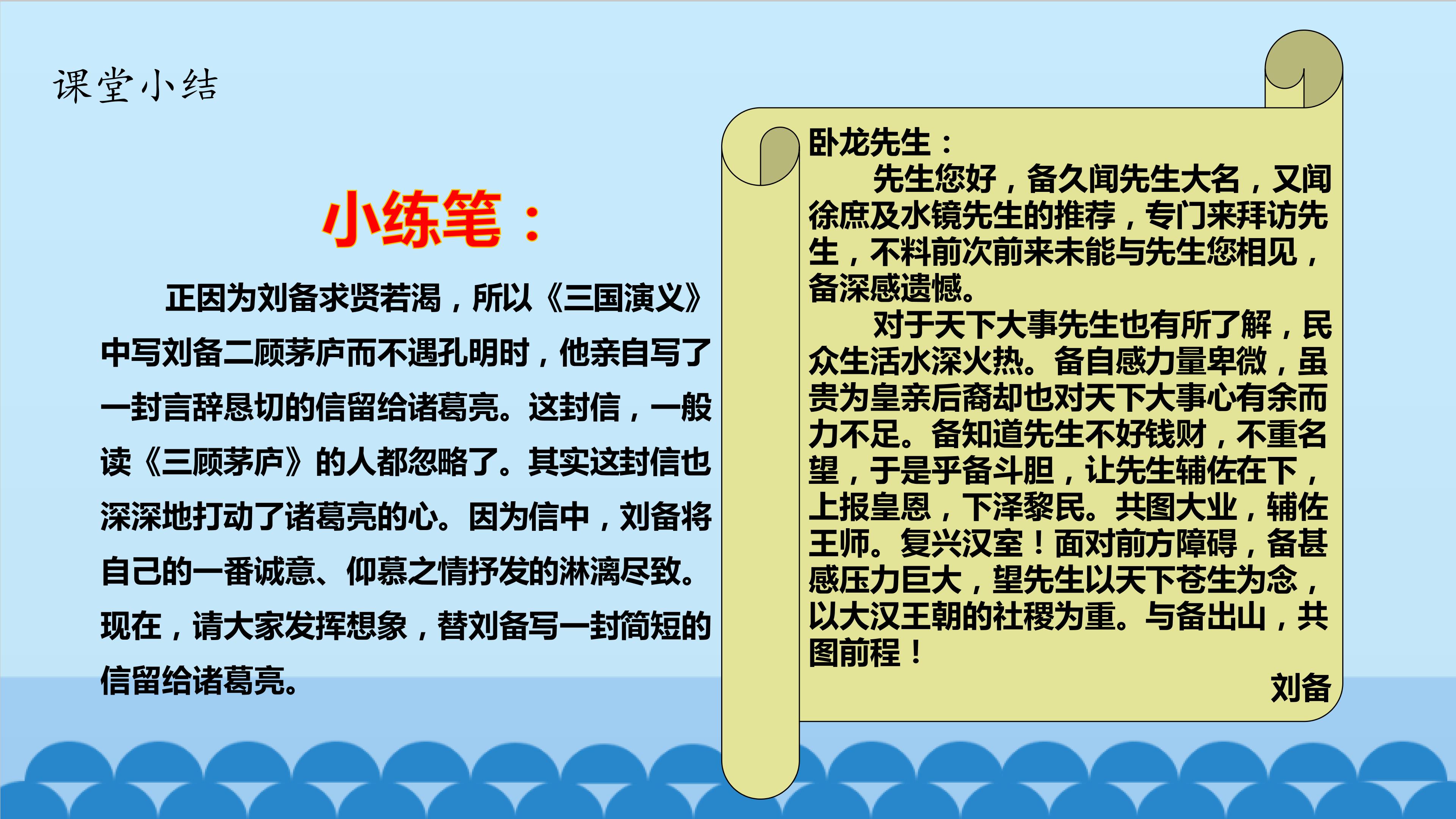 课堂小结

小练笔：

正因为刘备求贤若渴，所以《三国演义》中写刘备二顾茅庐而不遇孔明时，他亲自写了一封言辞恳切的信留给诸葛亮。这封信，一般读《三顾茅庐》的人都忽略了。其实这封信也深深地打动了诸葛亮的心。因为信中，刘备将自己的一番诚意、仰慕之情抒发的淋漓尽致。现在，请大家发挥想象，替刘备写一封简短的信留给诸葛亮。

卧龙先生：

先生您好，备久闻先生大名，又闻徐庶及水镜先生的推荐，专门来拜访先生，不料前次前来未能与先生您相见，备深感遗憾。

对于天下大事先生也有所了解，民众生活水深火热。备自感力量卑微，虽贵为皇亲后裔却也对天下大事心有余而力不足。备知道先生不好钱财，不重名望，于是乎备斗胆，让先生辅佐在下，上报皇恩，下泽黎民。共图大业，辅佐王师。复兴汉室！面对前方障碍，备甚感压力巨大，望先生以天下苍生为念，以大汉王朝的社稷为重。与备出山，共图前程！

刘备